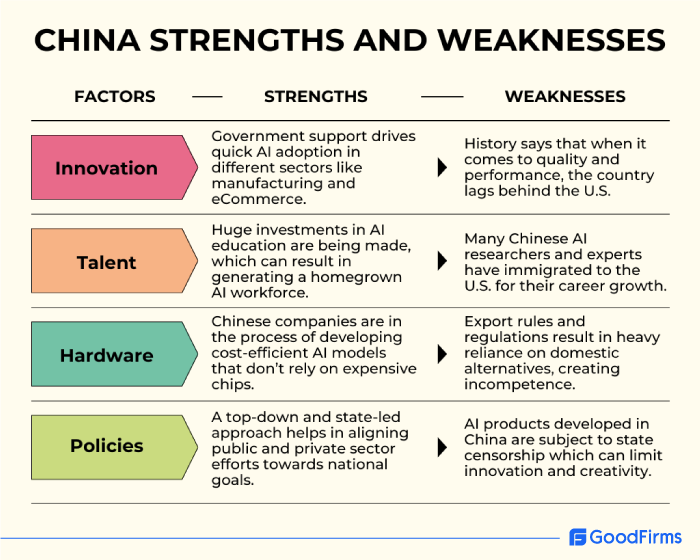 CHINA STRENGTHS AND WEAKNESSES

| FACTORS | STRENGTHS | WEAKNESSES |
|---|---|---|
| Innovation | Government support drives quick AI adoption in different sectors like manufacturing and eCommerce. | History says that when it comes to quality and performance, the country lags behind the U.S. |
| Talent | Huge investments in AI education are being made, which can result in generating a homegrown AI workforce. | Many Chinese AI researchers and experts have immigrated to the U.S. for their career growth. |
| Hardware | Chinese companies are in the process of developing cost-efficient AI models that don't rely on expensive chips. | Export rules and regulations result in heavy reliance on domestic alternatives, creating incompetence. |
| Policies | A top-down and state-led approach helps in aligning public and private sector efforts towards national goals. | AI products developed in China are subject to state censorship which can limit innovation and creativity. |

GoodFirms